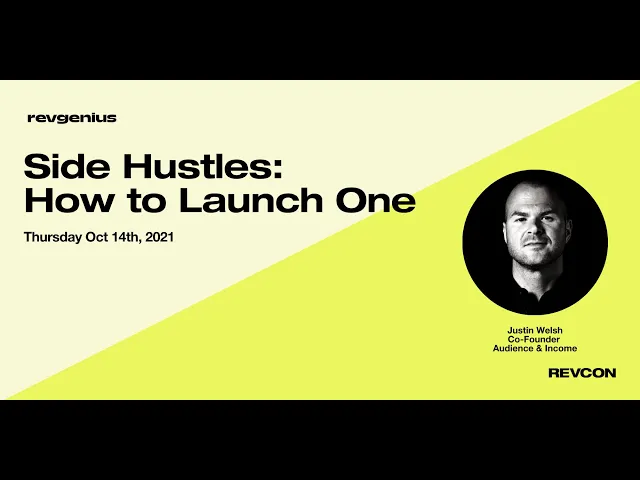 revgenius

Side Hustles:
How to Launch One

Thursday Oct 14th, 2021

Justin Welsh
Co-Founder
Audience & Income

REVCON